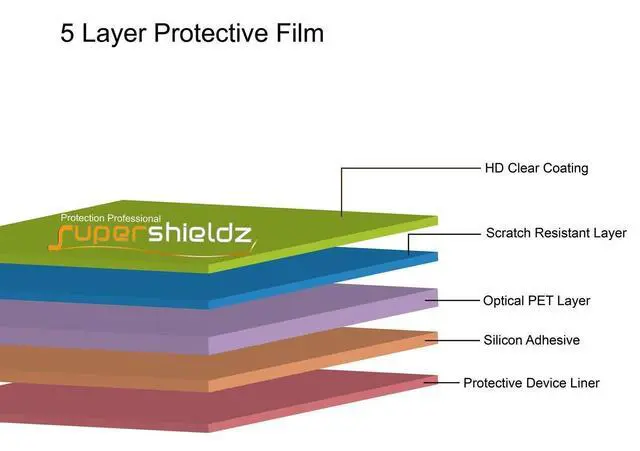 5 Layer Protective Film

Protection Professional
supershieldz

HD Clear Coating

Scratch Resistant Layer

Optical PET Layer

Silicon Adhesive

Protective Device Liner